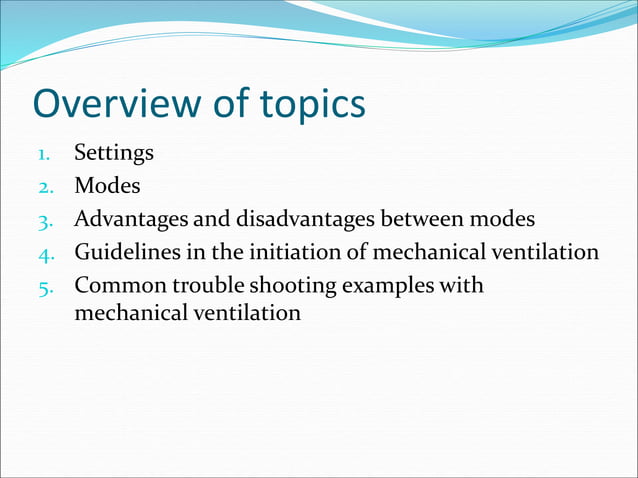 Overview of topics

1. Settings
2. Modes
3. Advantages and disadvantages between modes
4. Guidelines in the initiation of mechanical ventilation
5. Common trouble shooting examples with mechanical ventilation